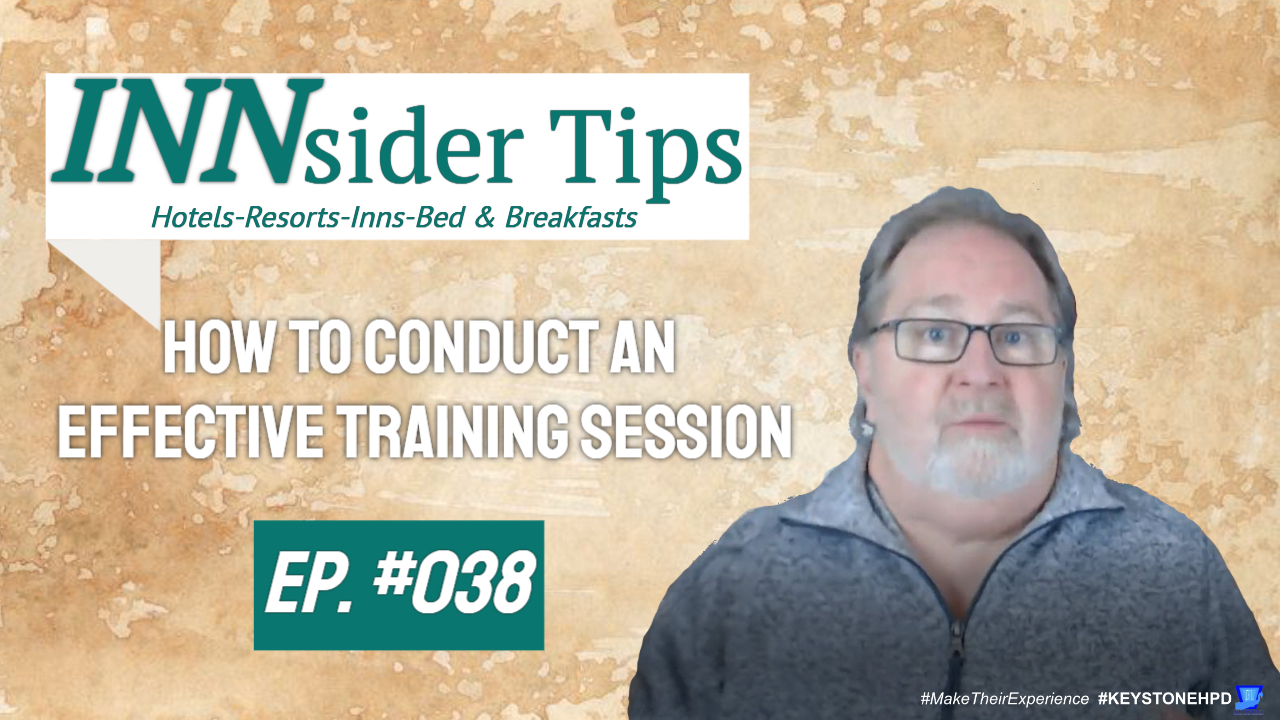 INNsider Tips
Hotels-Resorts-Inns-Bed & Breakfasts

HOW TO CONDUCT AN EFFECTIVE TRAINING SESSION

EP. #038

#MakeTheirExperience #KEYSTONEHPD